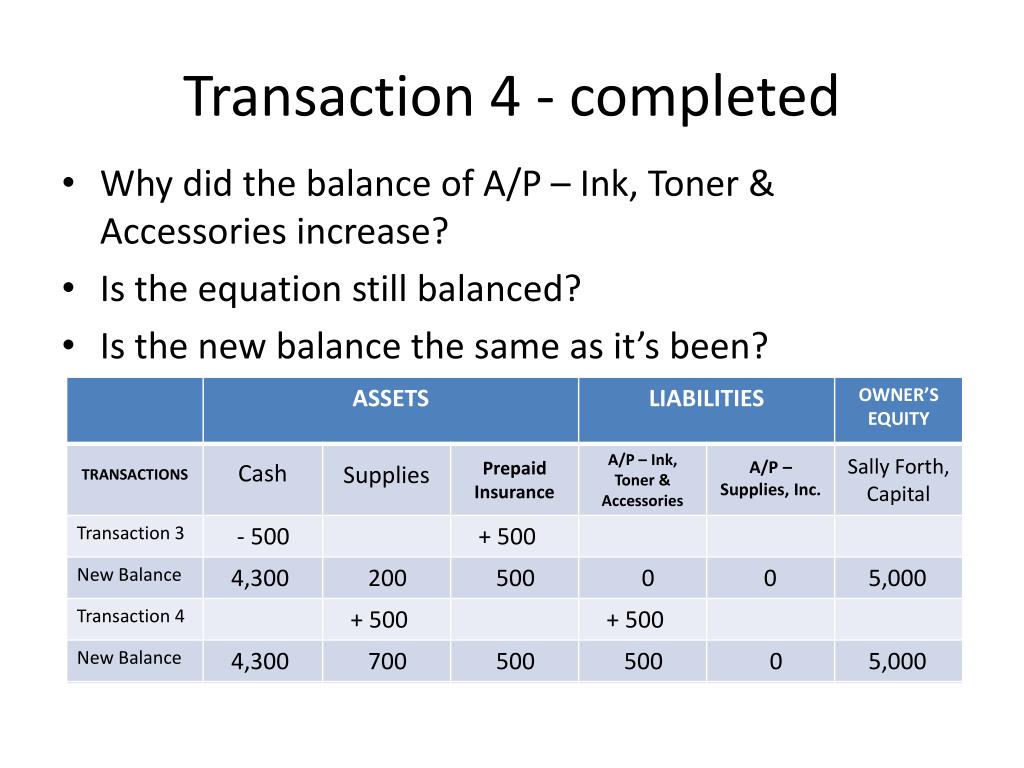 Transaction 4 - completed

• Why did the balance of A/P – Ink, Toner & Accessories increase?
• Is the equation still balanced?
• Is the new balance the same as it's been?

| | ASSETS | | | LIABILITIES | | OWNER'S EQUITY |
|---|---|---|---|---|---|---|
| TRANSACTIONS | Cash | Supplies | Prepaid Insurance | A/P – Ink, Toner & Accessories | A/P – Supplies, Inc. | Sally Forth, Capital |
| Transaction 3 | - 500 | | + 500 | | | |
| New Balance | 4,300 | 200 | 500 | 0 | 0 | 5,000 |
| Transaction 4 | | + 500 | | + 500 | | |
| New Balance | 4,300 | 700 | 500 | 500 | 0 | 5,000 |